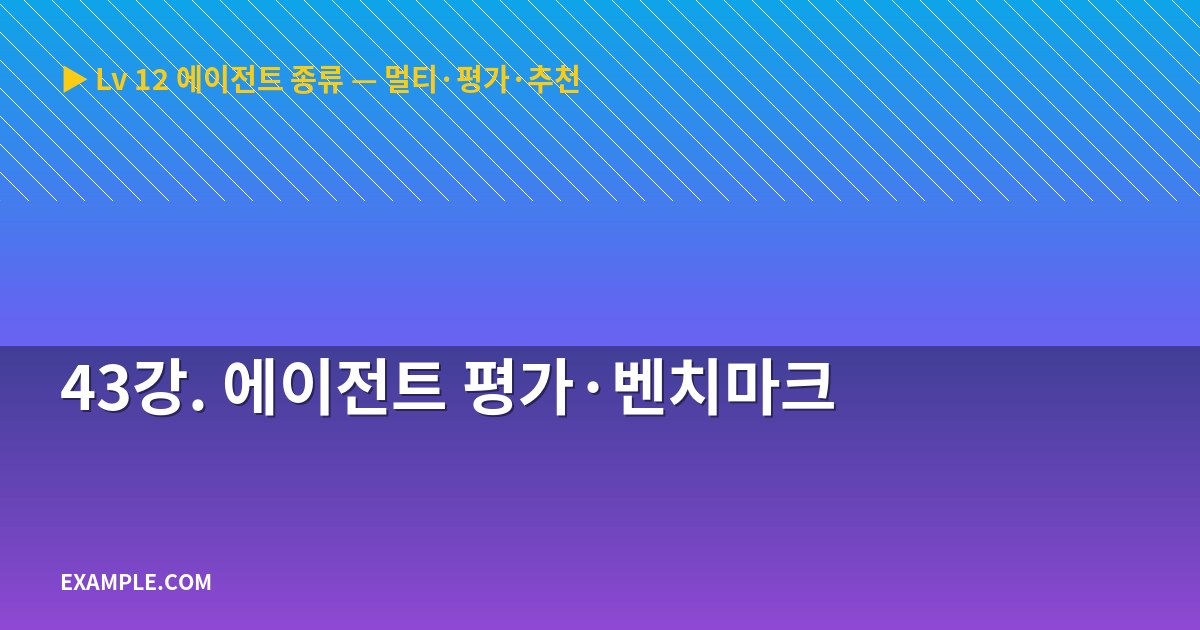 ▶ Lv 12 에이전트 종류 — 멀티·평가·추천

43강. 에이전트 평가·벤치마크

EXAMPLE.COM